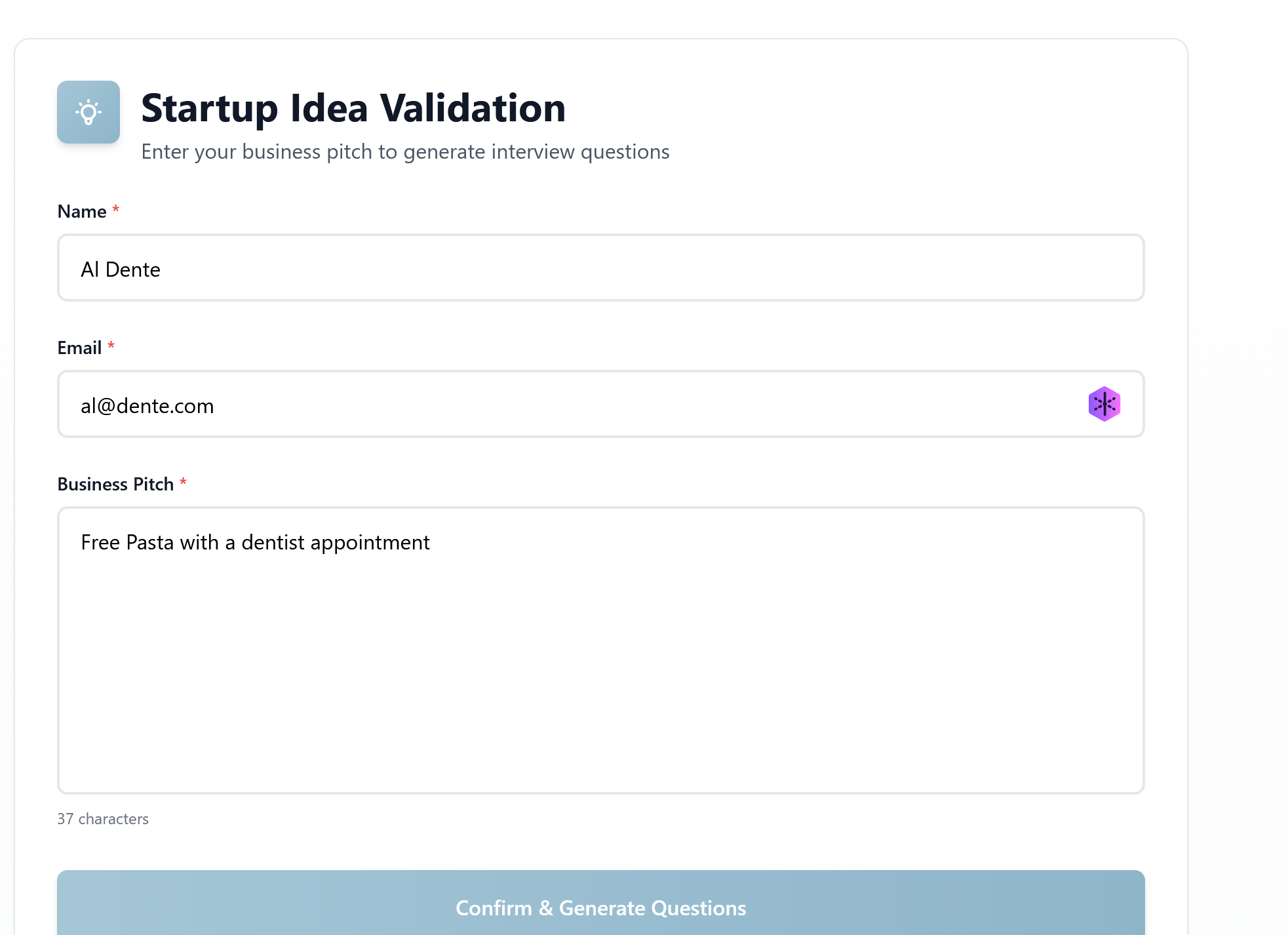 Startup Idea Validation

Enter your business pitch to generate interview questions

Name *

Al Dente

Email *

al@dente.com

Business Pitch *

Free Pasta with a dentist appointment

37 characters

Confirm & Generate Questions